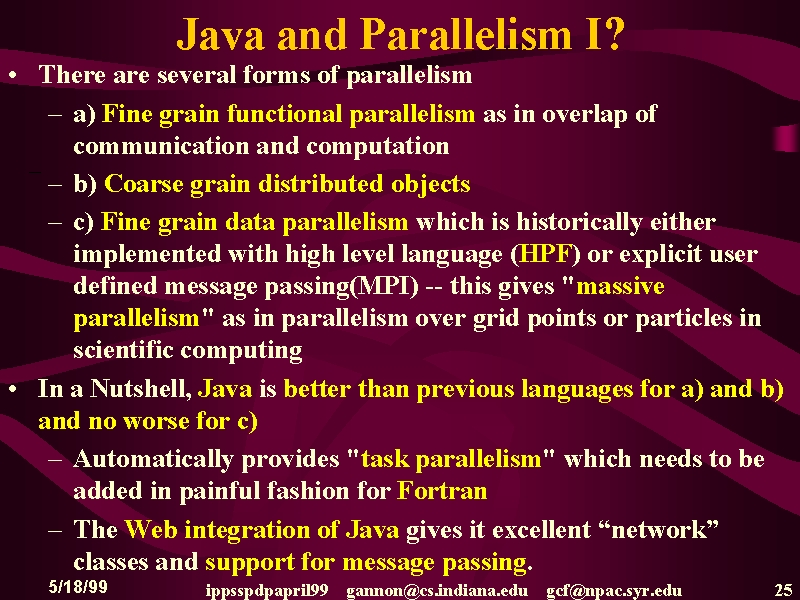 Java and Parallelism I?

• There are several forms of parallelism

– a) Fine grain functional parallelism as in overlap of communication and computation

– b) Coarse grain distributed objects

– c) Fine grain data parallelism which is historically either implemented with high level language (HPF) or explicit user defined message passing(MPI) -- this gives "massive parallelism" as in parallelism over grid points or particles in scientific computing

• In a Nutshell, Java is better than previous languages for a) and b) and no worse for c)

– Automatically provides "task parallelism" which needs to be added in painful fashion for Fortran

– The Web integration of Java gives it excellent “network” classes and support for message passing.

5/18/99 ippsspdpapril99 gannon@cs.indiana.edu gcf@npac.syr.edu 25